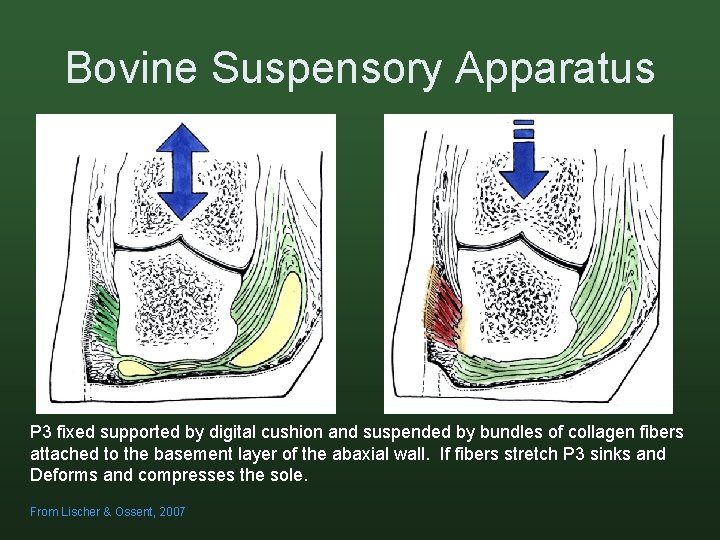 Bovine Suspensory Apparatus

P3 fixed supported by digital cushion and suspended by bundles of collagen fibers attached to the basement layer of the abaxial wall. If fibers stretch P3 sinks and Deforms and compresses the sole.

From Lischer & Ossent, 2007